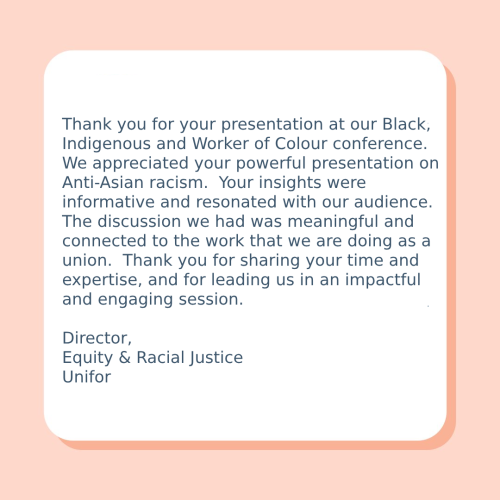 Thank you for your presentation at our Black, Indigenous and Worker of Colour conference. We appreciated your powerful presentation on Anti-Asian racism. Your insights were informative and resonated with our audience. The discussion we had was meaningful and connected to the work that we are doing as a union. Thank you for sharing your time and expertise, and for leading us in an impactful and engaging session.

Director,
Equity & Racial Justice
Unifor